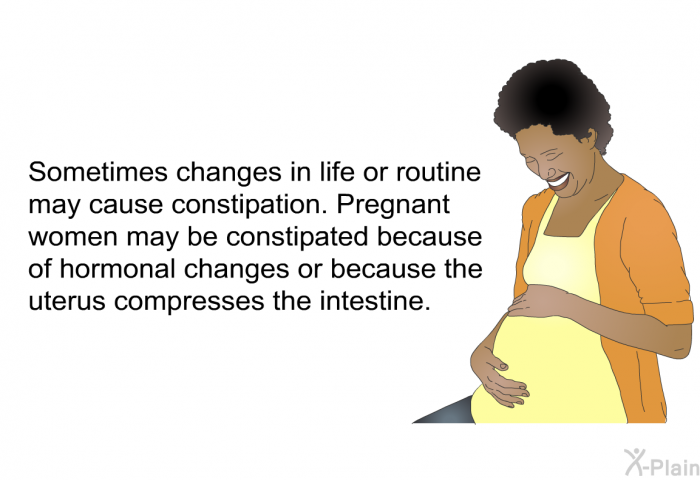 Sometimes changes in life or routine may cause constipation. Pregnant women may be constipated because of hormonal changes or because the uterus compresses the intestine.

X-Plain